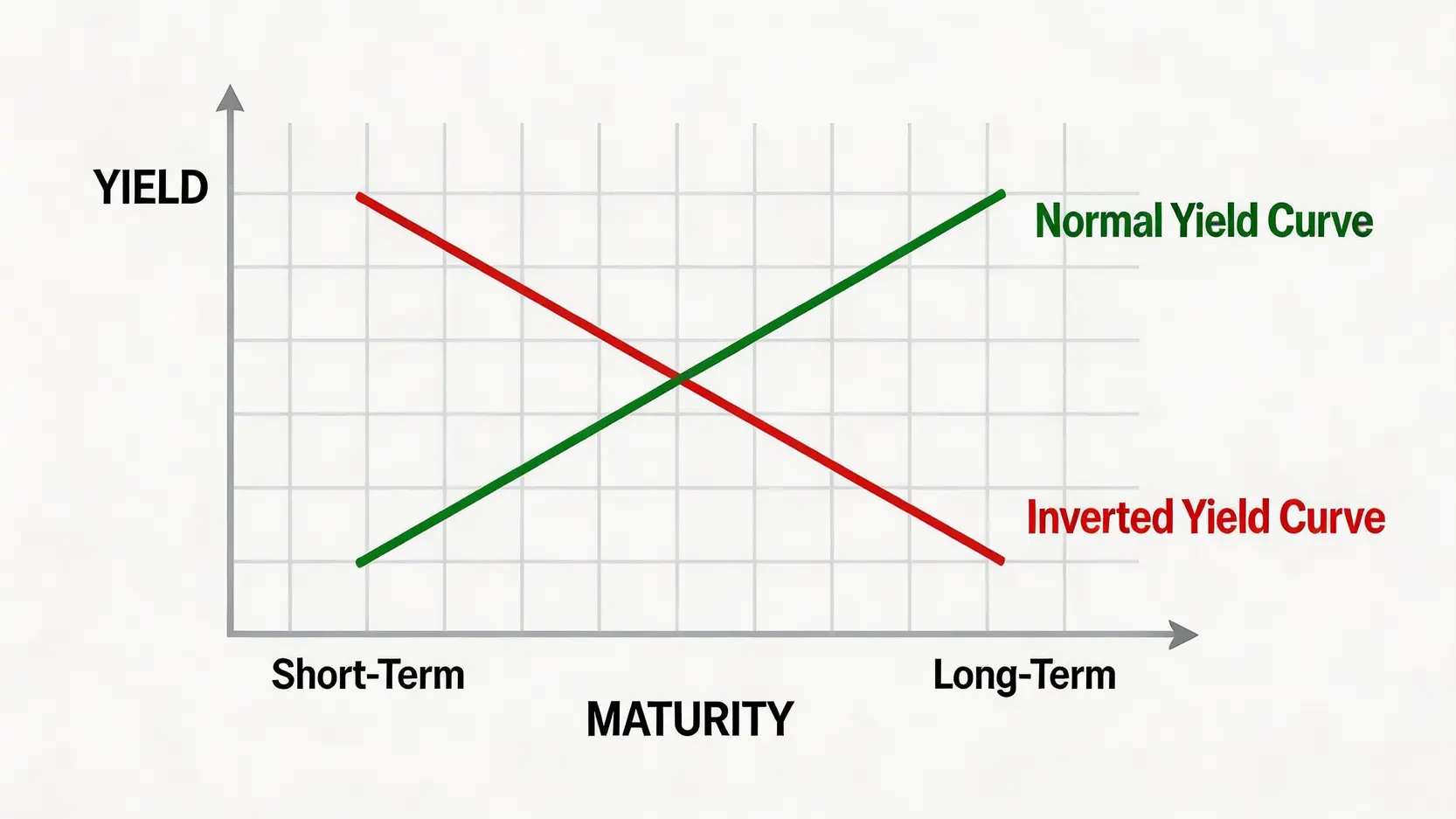 YIELD

Normal Yield Curve

Inverted Yield Curve

Short-Term

Long-Term

MATURITY